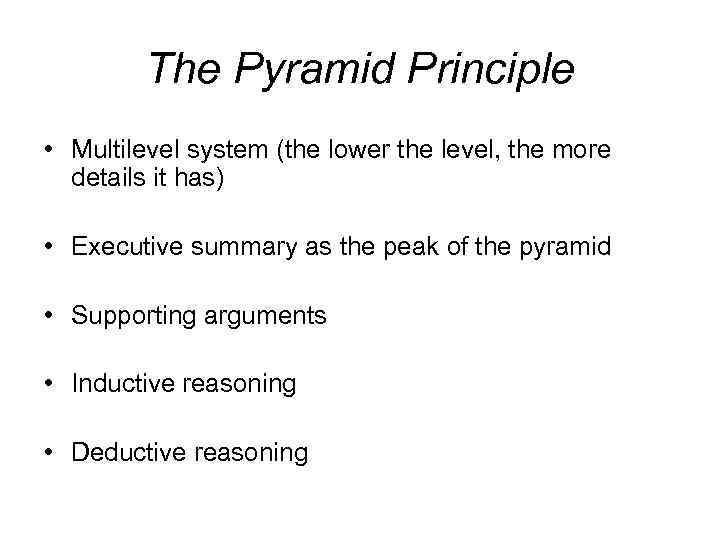 The Pyramid Principle

• Multilevel system (the lower the level, the more details it has)

• Executive summary as the peak of the pyramid

• Supporting arguments

• Inductive reasoning

• Deductive reasoning